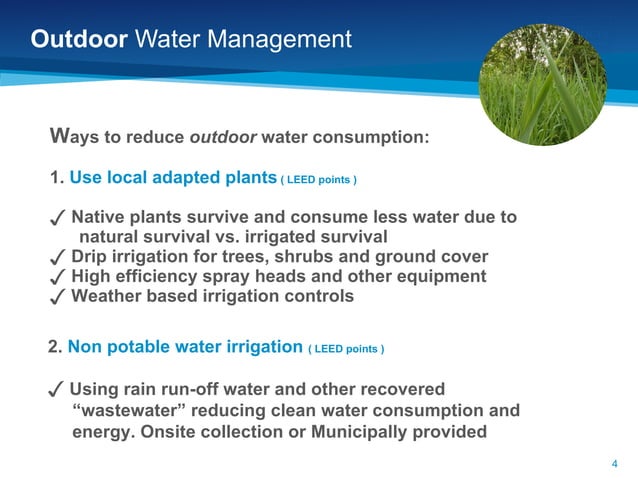 Outdoor Water Management

Ways to reduce outdoor water consumption:

1. Use local adapted plants ( LEED points )

✓ Native plants survive and consume less water due to natural survival vs. irrigated survival
✓ Drip irrigation for trees, shrubs and ground cover
✓ High efficiency spray heads and other equipment
✓ Weather based irrigation controls

2. Non potable water irrigation ( LEED points )

✓ Using rain run-off water and other recovered "wastewater" reducing clean water consumption and energy. Onsite collection or Municipally provided

4